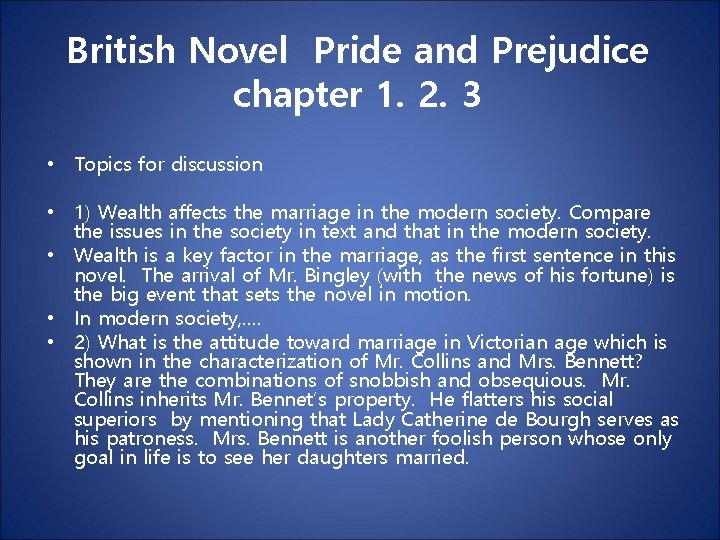 British Novel Pride and Prejudice chapter 1. 2. 3

• Topics for discussion

• 1) Wealth affects the marriage in the modern society. Compare the issues in the society in text and that in the modern society.
• Wealth is a key factor in the marriage, as the first sentence in this novel. The arrival of Mr. Bingley (with the news of his fortune) is the big event that sets the novel in motion.
• In modern society,….
• 2) What is the attitude toward marriage in Victorian age which is shown in the characterization of Mr. Collins and Mrs. Bennett? They are the combinations of snobbish and obsequious. Mr. Collins inherits Mr. Bennet's property. He flatters his social superiors by mentioning that Lady Catherine de Bourgh serves as his patroness. Mrs. Bennett is another foolish person whose only goal in life is to see her daughters married.